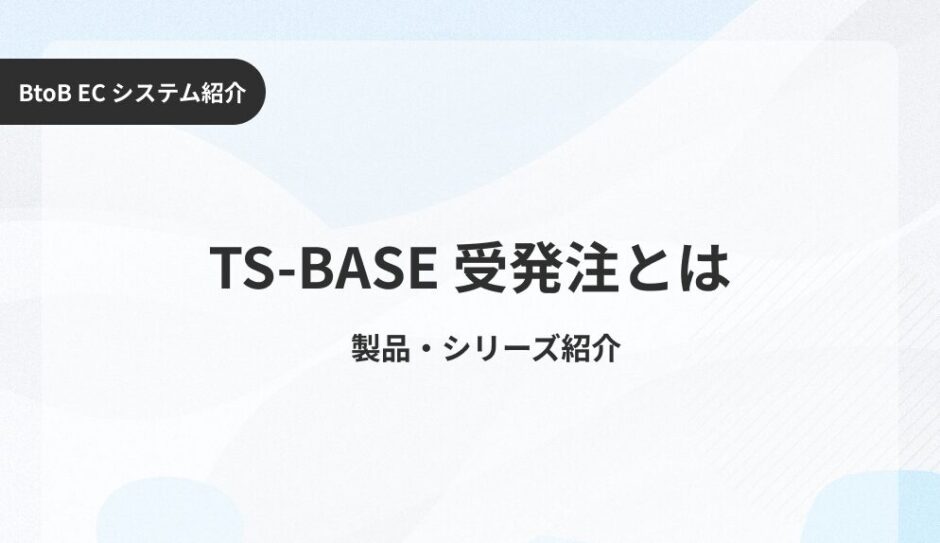 BtoB EC システム紹介

TS-BASE 受発注とは

製品・シリーズ紹介